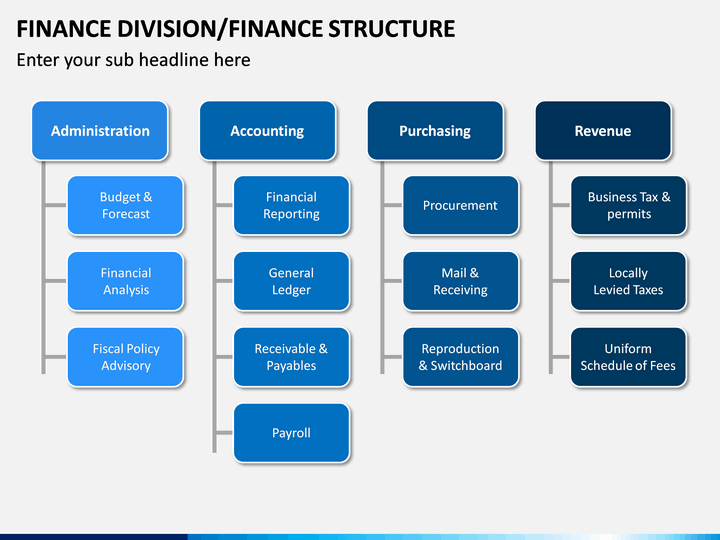 FINANCE DIVISION/FINANCE STRUCTURE

Enter your sub headline here

Administration

Budget & Forecast

Financial Analysis

Fiscal Policy Advisory

Accounting

Financial Reporting

General Ledger

Receivable & Payables

Payroll

Purchasing

Procurement

Mail & Receiving

Reproduction & Switchboard

Revenue

Business Tax & permits

Locally Levied Taxes

Uniform Schedule of Fees